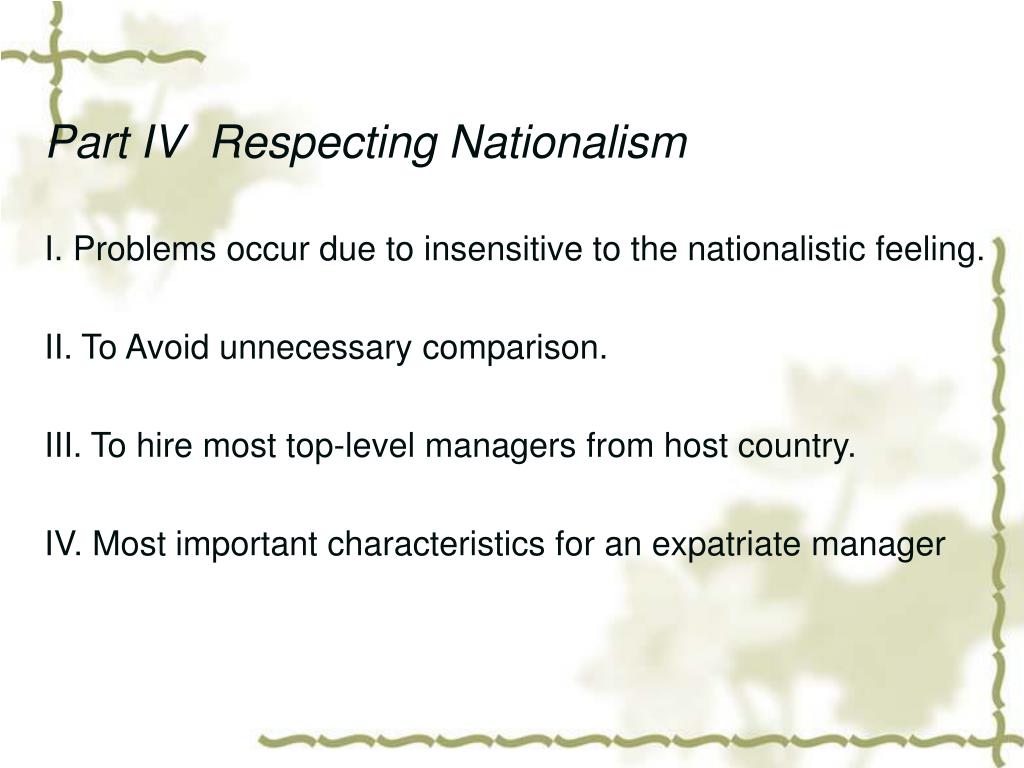 Part IV  Respecting Nationalism

I. Problems occur due to insensitive to the nationalistic feeling.

II. To Avoid unnecessary comparison.

III. To hire most top-level managers from host country.

IV. Most important characteristics for an expatriate manager